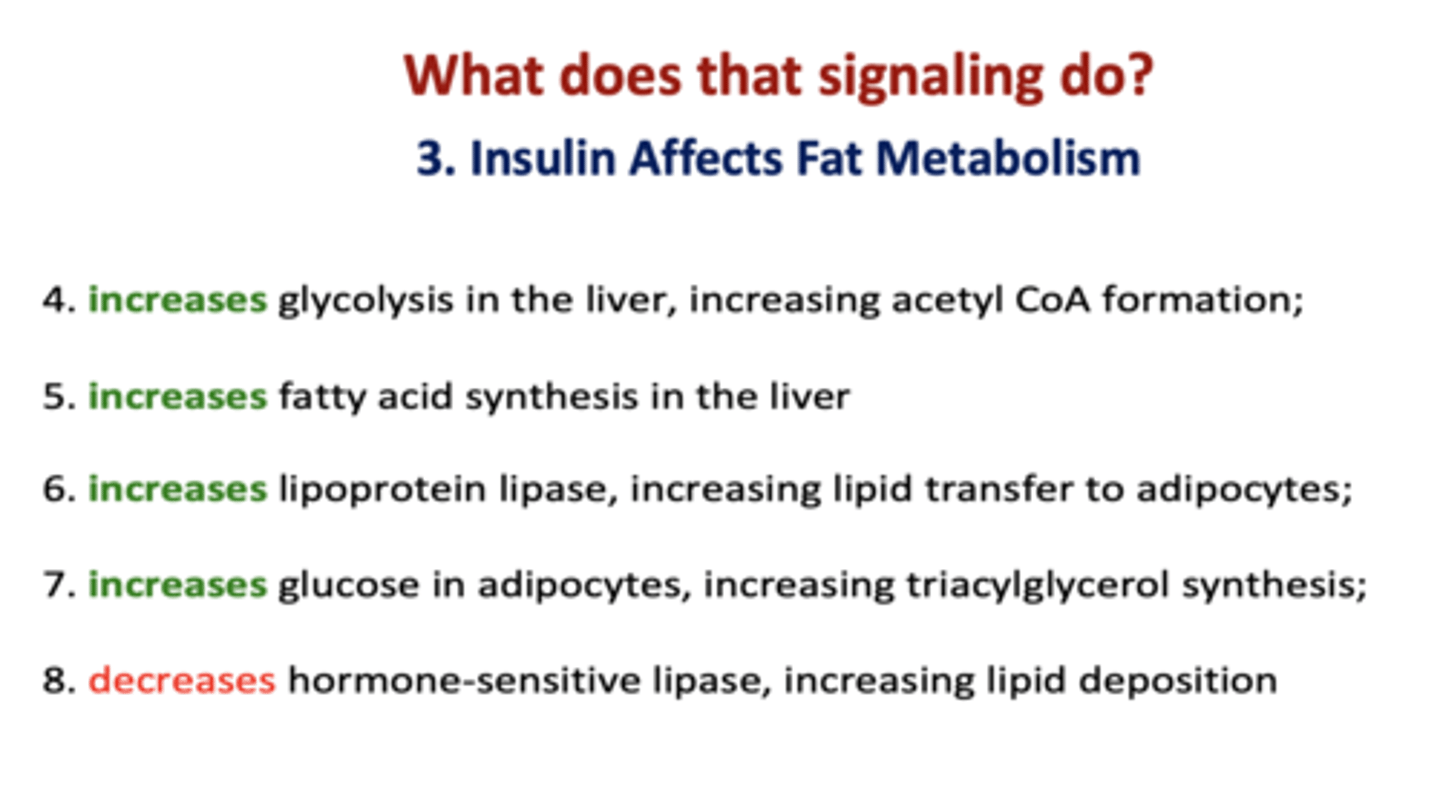 What does that signaling do?

3. Insulin Affects Fat Metabolism

4. increases glycolysis in the liver, increasing acetyl CoA formation;

5. increases fatty acid synthesis in the liver

6. increases lipoprotein lipase, increasing lipid transfer to adipocytes;

7. increases glucose in adipocytes, increasing triacylglycerol synthesis;

8. decreases hormone-sensitive lipase, increasing lipid deposition